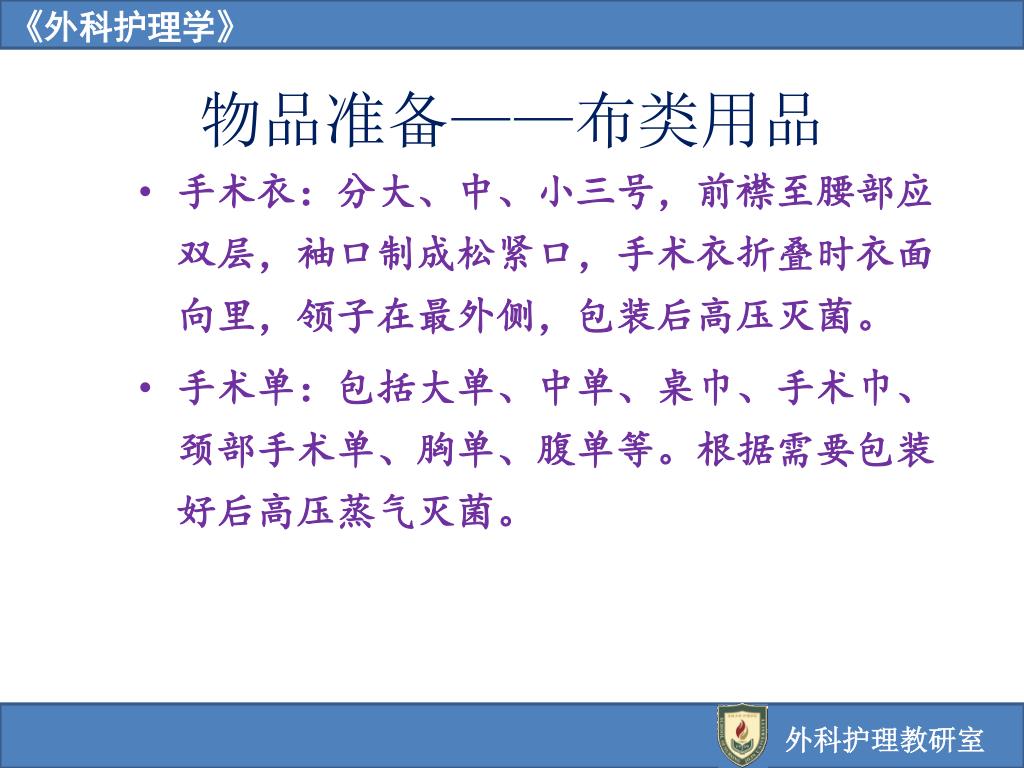 《外科护理学》

物品准备——布类用品

• 手术衣：分大、中、小三号，前襟至腰部应双层，袖口制成松紧口，手术衣折叠时衣面向里，领子在最外侧，包装后高压灭菌。

• 手术单：包括大单、中单、桌巾、手术巾、颈部手术单、胸单、腹单等。根据需要包装好后高压蒸气灭菌。

外科护理教研室